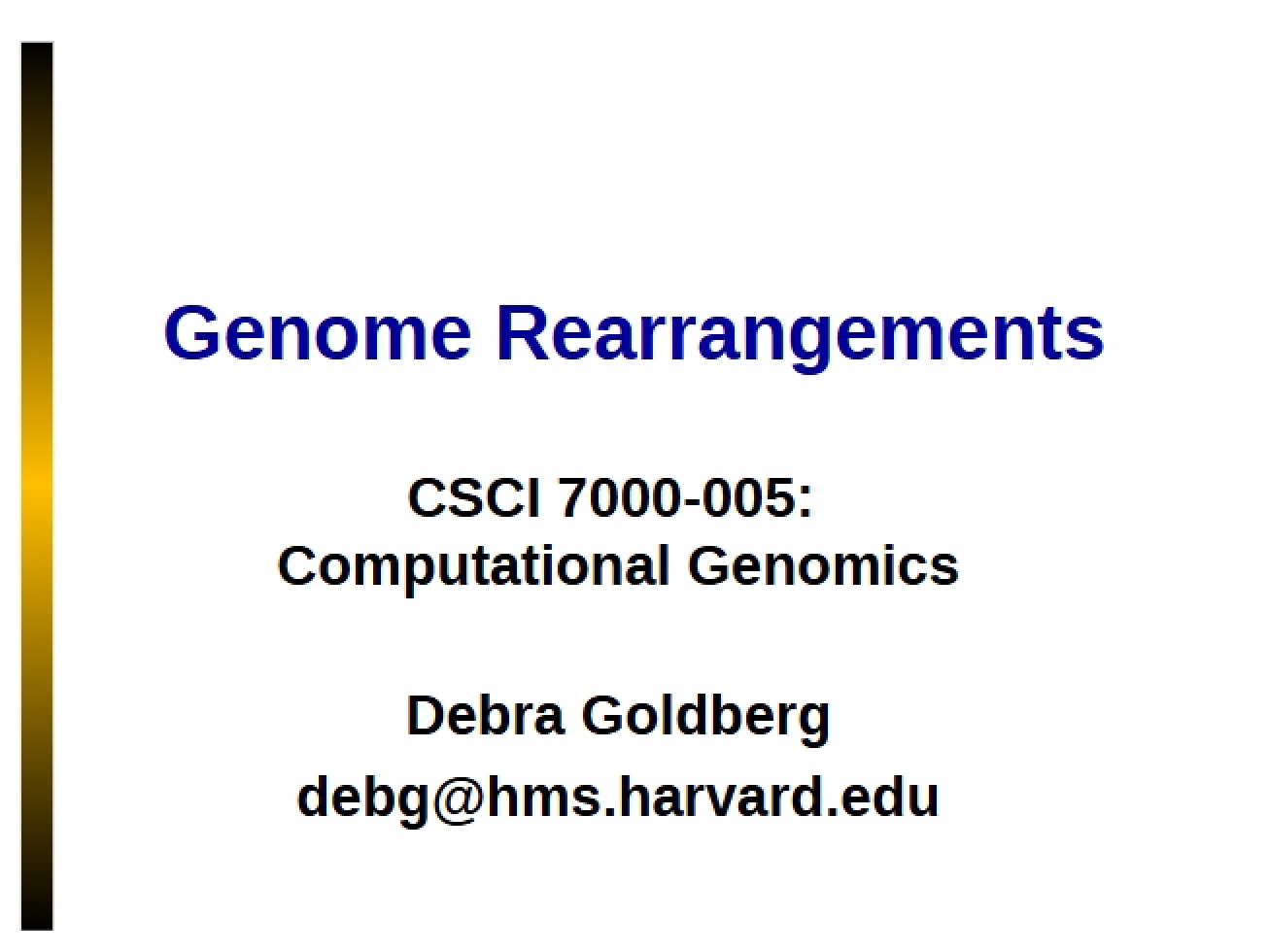 Genome Rearrangements

CSCI 7000-005:
Computational Genomics

Debra Goldberg
debg@hms.harvard.edu